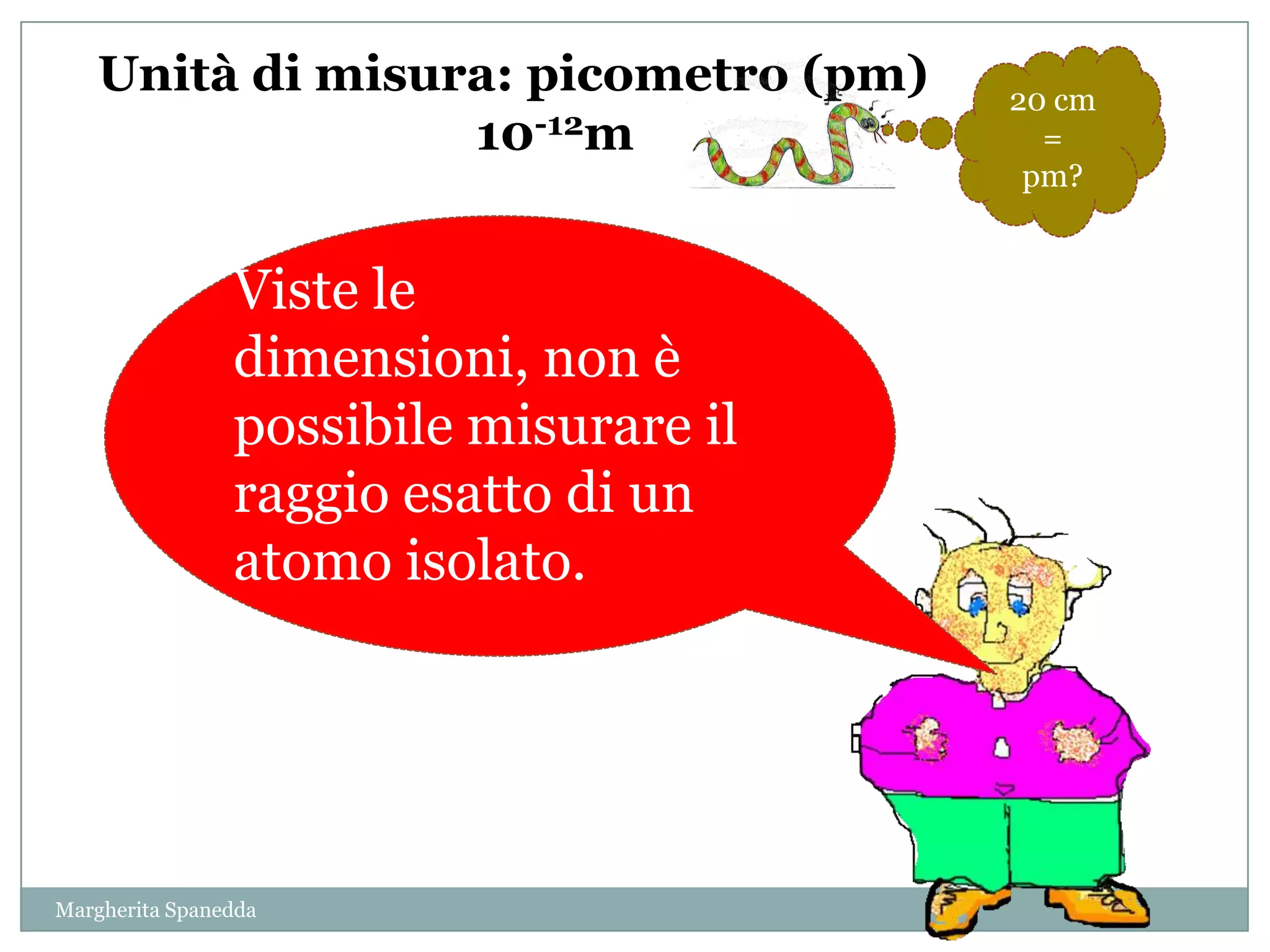 Unità di misura: picometro (pm) $10^{-12}$m

20 cm
=
pm?

Viste le dimensioni, non è possibile misurare il raggio esatto di un atomo isolato.

Margherita Spanedda